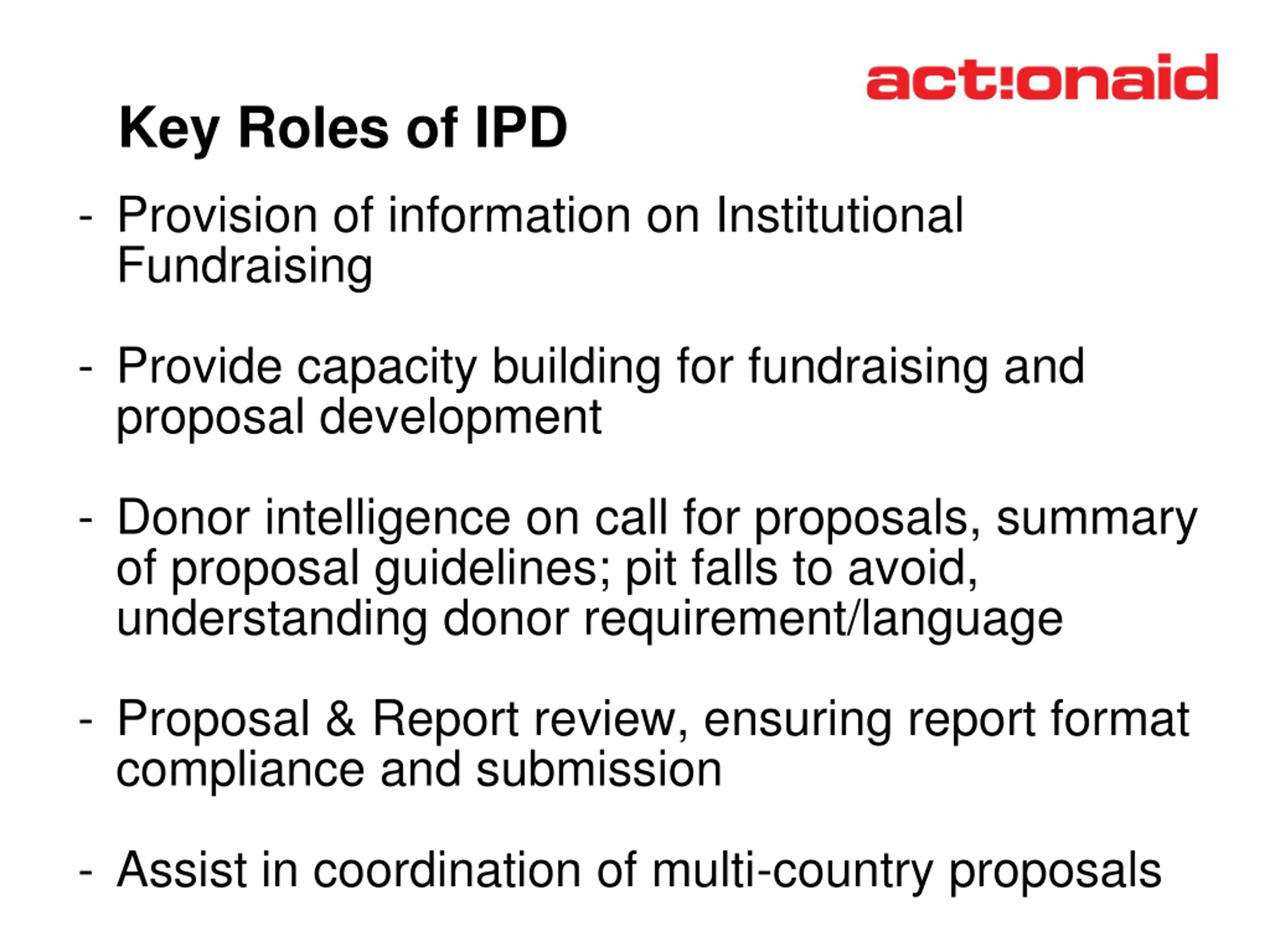 act!onaid

Key Roles of IPD

- Provision of information on Institutional Fundraising

- Provide capacity building for fundraising and proposal development

- Donor intelligence on call for proposals, summary of proposal guidelines; pit falls to avoid, understanding donor requirement/language

- Proposal & Report review, ensuring report format compliance and submission

- Assist in coordination of multi-country proposals